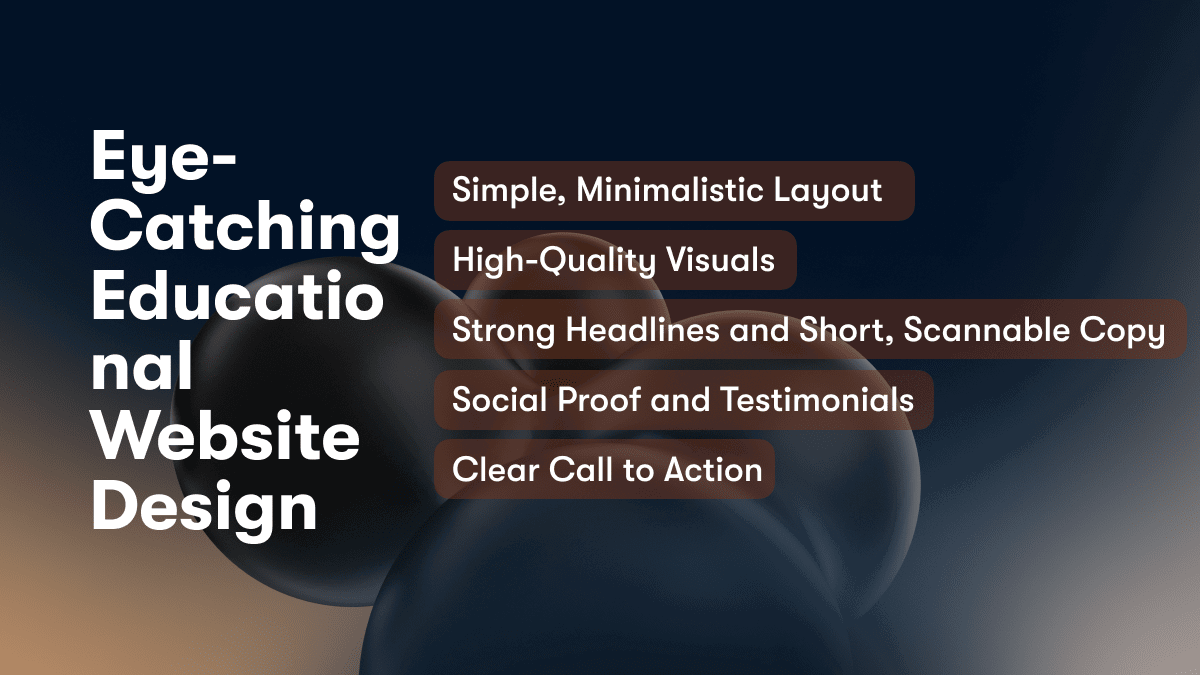 Eye-Catching Educational Website Design

Simple, Minimalistic Layout

High-Quality Visuals

Strong Headlines and Short, Scannable Copy

Social Proof and Testimonials

Clear Call to Action